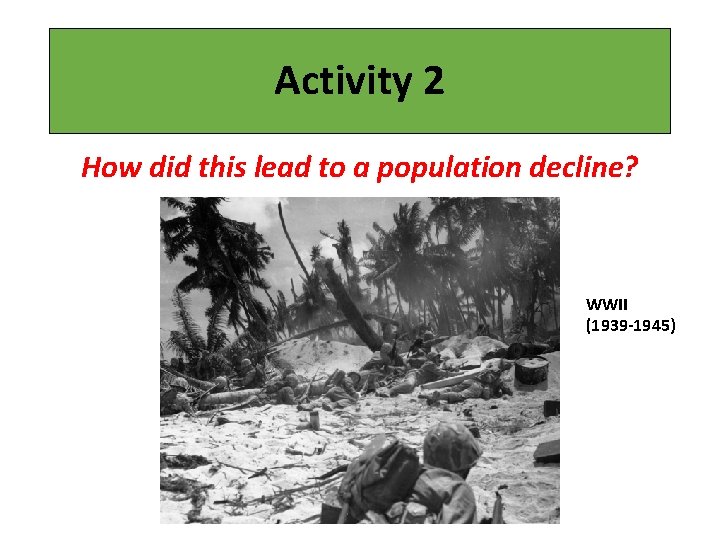 Activity 2

How did this lead to a population decline?

WWII
(1939-1945)